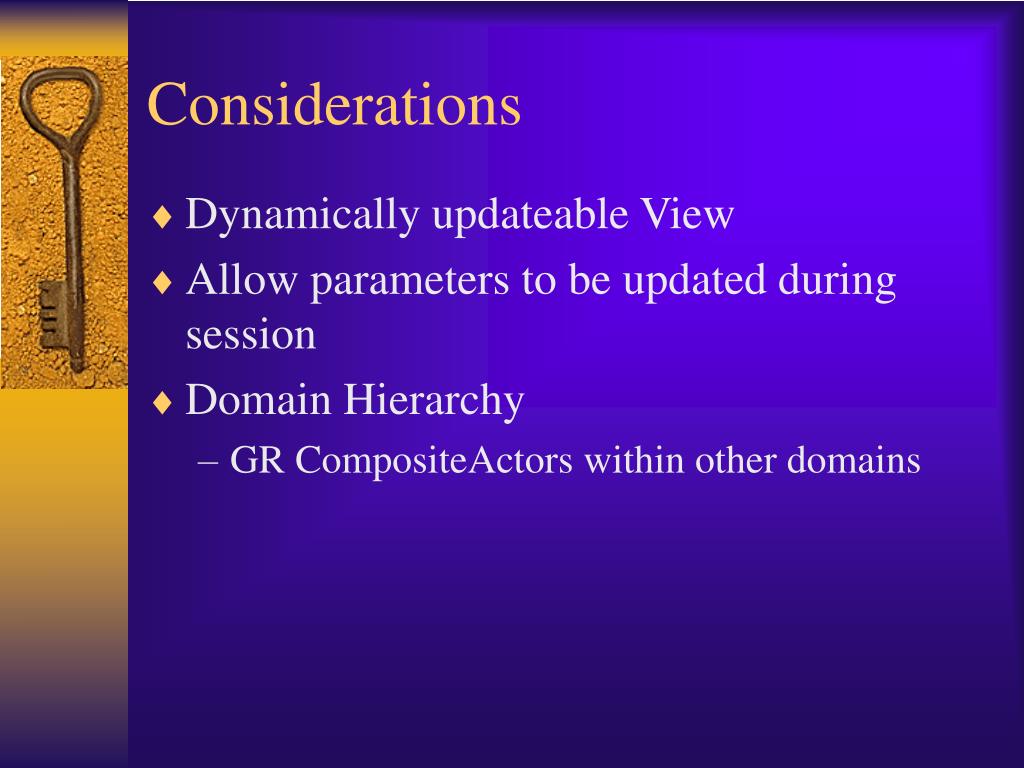 Considerations

♦ Dynamically updateable View
♦ Allow parameters to be updated during session
♦ Domain Hierarchy
– GR CompositeActors within other domains